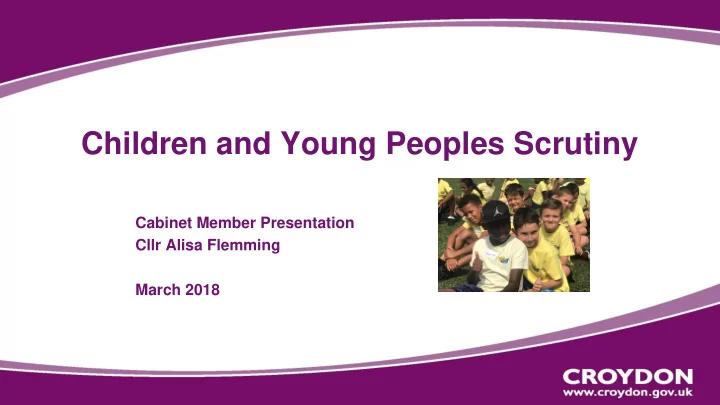 Children and Young Peoples Scrutiny

Cabinet Member Presentation
Cllr Alisa Flemming

March 2018

CROYDON
www.croydon.gov.uk